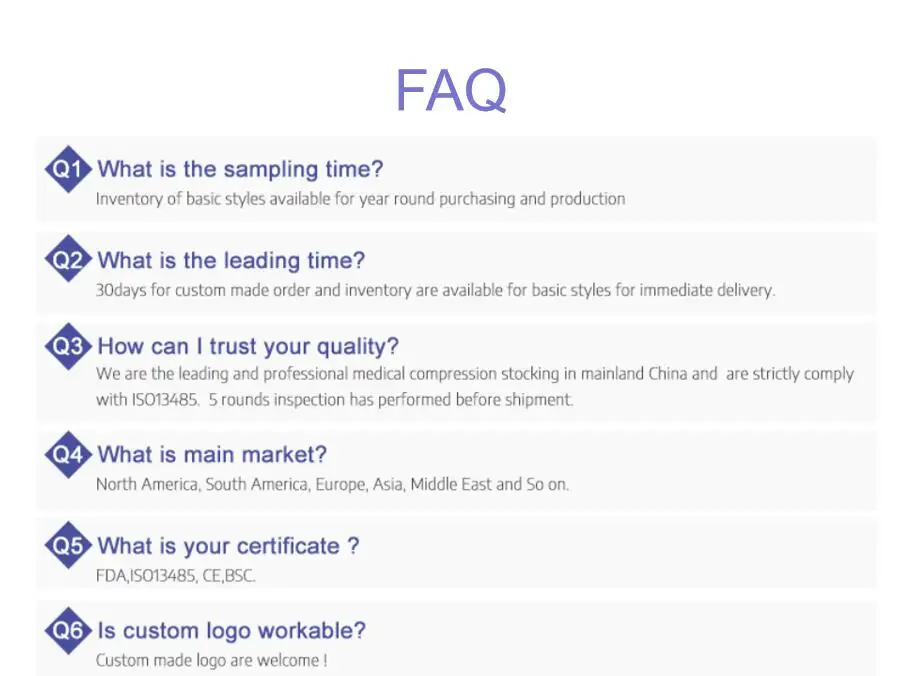 FAQ

Q1 What is the sampling time?
Inventory of basic styles available for year round purchasing and production

Q2 What is the leading time?
30days for custom made order and inventory are available for basic styles for immediate delivery.

Q3 How can I trust your quality?
We are the leading and professional medical compression stocking in mainland China and are strictly comply with ISO13485. 5 rounds inspection has performed before shipment.

Q4 What is main market?
North America, South America, Europe, Asia, Middle East and So on.

Q5 What is your certificate ?
FDA,ISO13485, CE,BSC.

Q6 Is custom logo workable?
Custom made logo are welcome !